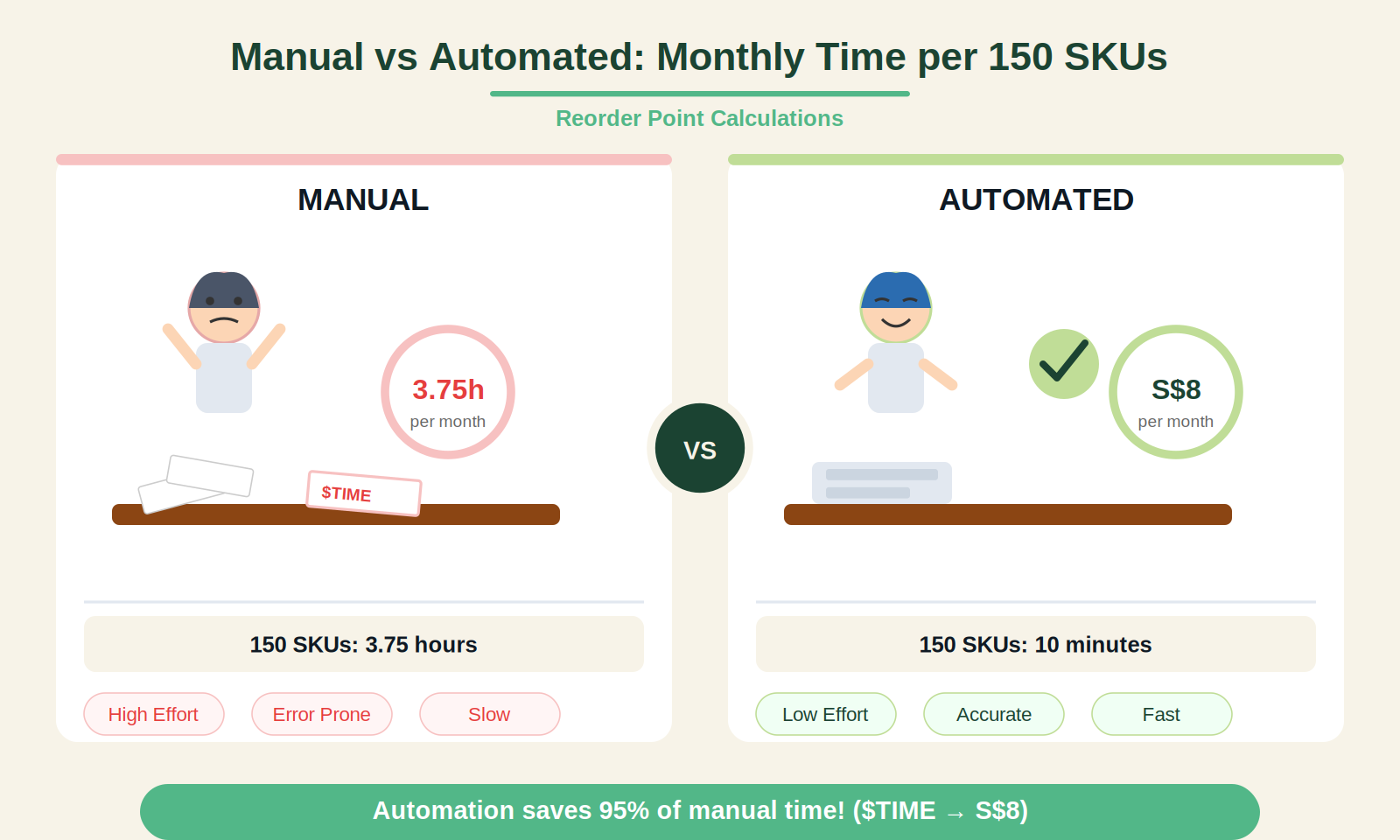 Manual vs Automated: Monthly Time per 150 SKUs

Reorder Point Calculations

MANUAL

3.75h
per month

$TIME

150 SKUs: 3.75 hours

High Effort
Error Prone
Slow

VS

AUTOMATED

S$8
per month

150 SKUs: 10 minutes

Low Effort
Accurate
Fast

Automation saves 95% of manual time! ($TIME → S$8)